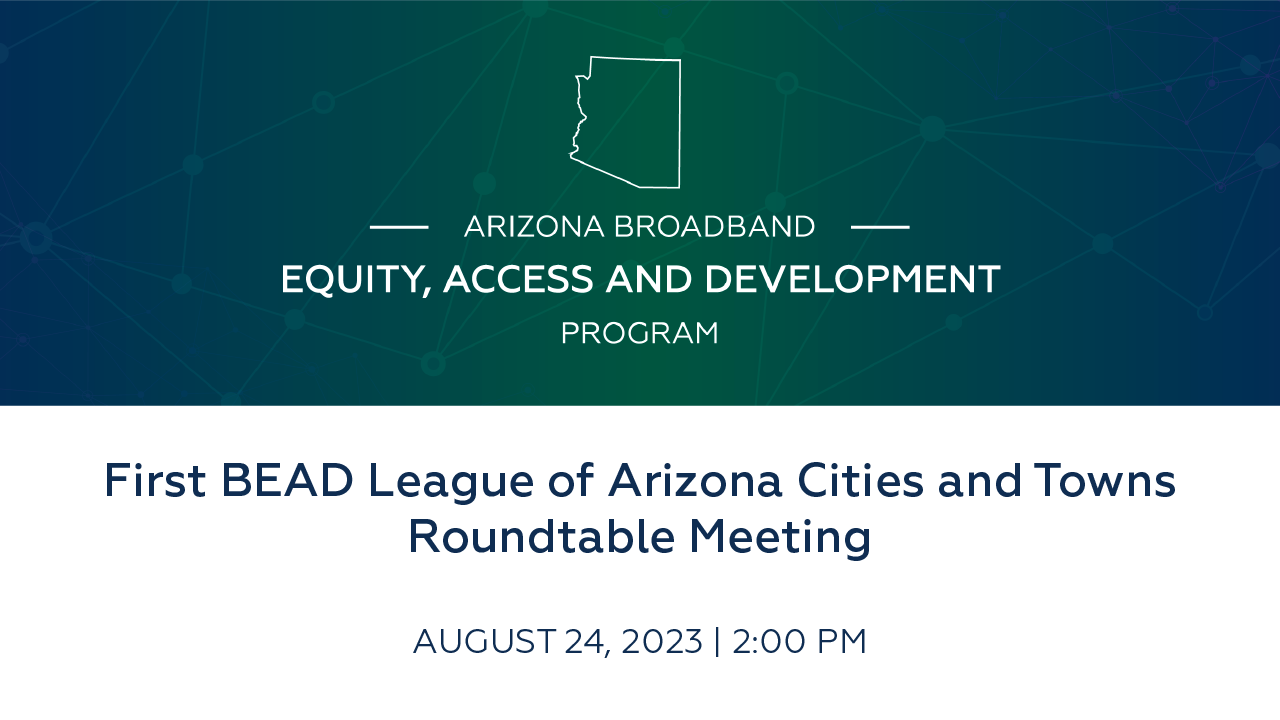 ARIZONA BROADBAND
EQUITY, ACCESS AND DEVELOPMENT
PROGRAM

First BEAD League of Arizona Cities and Towns Roundtable Meeting

AUGUST 24, 2023 | 2:00 PM